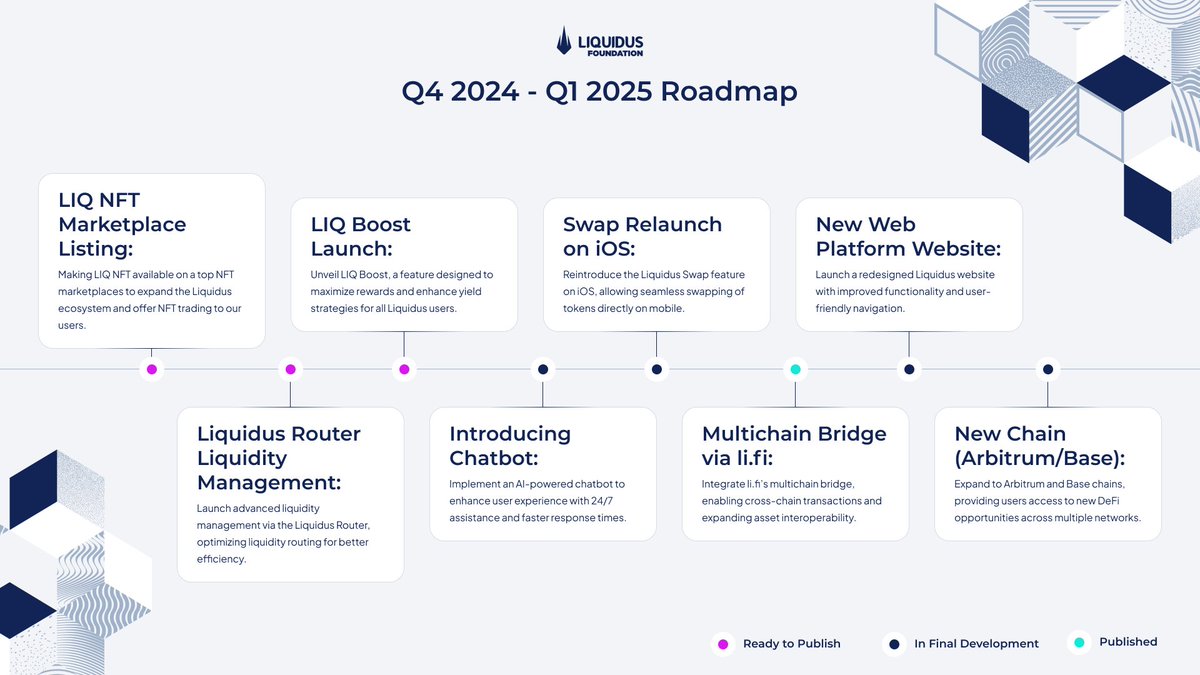 LIQUIDUS FOUNDATION

Q4 2024 - Q1 2025 Roadmap

LIQ NFT Marketplace Listing:

Making LIQ NFT available on a top NFT marketplaces to expand the Liquidus ecosystem and offer NFT trading to our users.

LIQ Boost Launch:

Unveil LIQ Boost, a feature designed to maximize rewards and enhance yield strategies for all Liquidus users.

Swap Relaunch on iOS:

Reintroduce the Liquidus Swap feature on iOS, allowing seamless swapping of tokens directly on mobile.

New Web Platform Website:

Launch a redesigned Liquidus website with improved functionality and user-friendly navigation.

Liquidus Router Liquidity Management:

Launch advanced liquidity management via the Liquidus Router, optimizing liquidity routing for better efficiency.

Introducing Chatbot:

Implement an AI-powered chatbot to enhance user experience with 24/7 assistance and faster response times.

Multichain Bridge via li.fi:

Integrate li.fi's multichain bridge, enabling cross-chain transactions and expanding asset interoperability.

New Chain (Arbitrum/Base):

Expand to Arbitrum and Base chains, providing users access to new DeFi opportunities across multiple networks.

Ready to Publish

In Final Development

Published